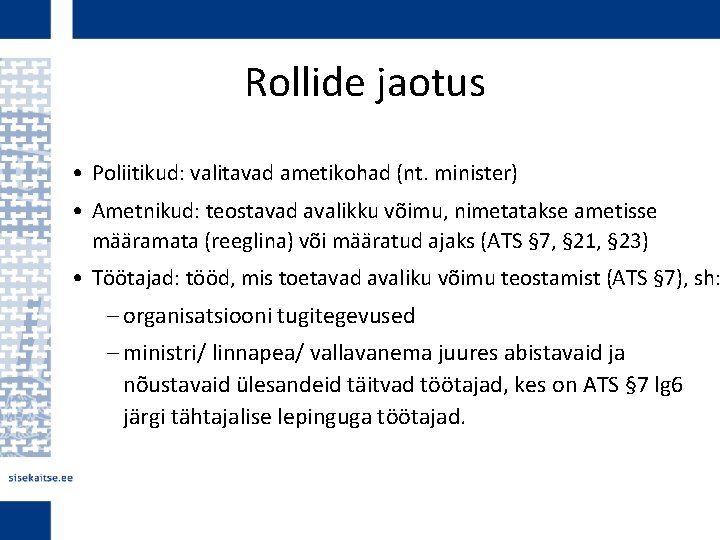 Rollide jaotus

• Poliitikud: valitavad ametikohad (nt. minister)

• Ametnikud: teostavad avalikku võimu, nimetatakse ametisse määramata (reeglina) või määratud ajaks (ATS §7, §21, §23)

• Töötajad: tööd, mis toetavad avaliku võimu teostamist (ATS §7), sh:

– organisatsiooni tugitegevused

– ministri/ linnapea/ vallavanema juures abistavaid ja nõustavaid ülesandeid täitvad töötajad, kes on ATS §7 lg6 järgi tähtajalise lepinguga töötajad.

sisekaitse.ee